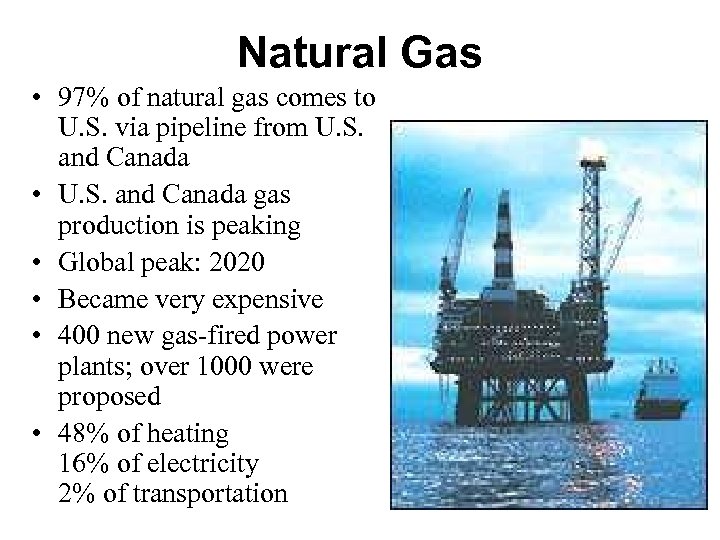 Natural Gas

• 97% of natural gas comes to U.S. via pipeline from U.S. and Canada
• U.S. and Canada gas production is peaking
• Global peak: 2020
• Became very expensive
• 400 new gas-fired power plants; over 1000 were proposed
• 48% of heating
16% of electricity
2% of transportation